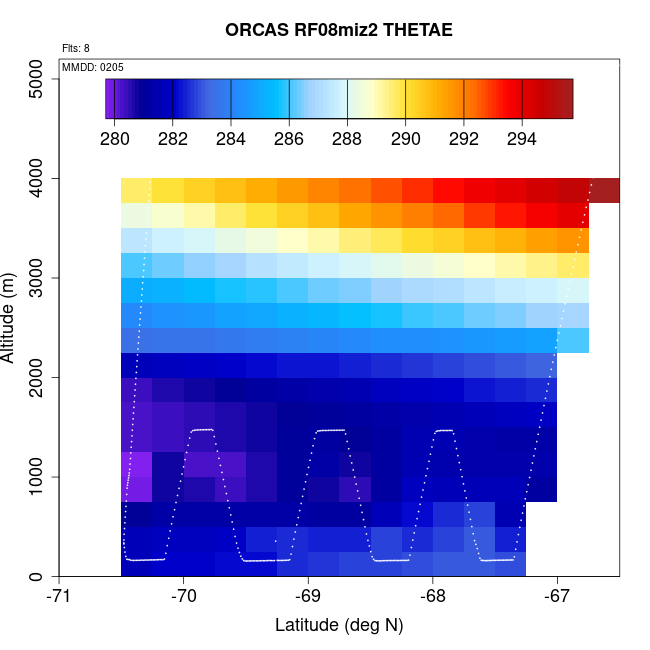 ORCAS RF08miz2 THETAE

Flts: 8

MMDD: 0205

280 282 284 286 288 290 292 294

Altitude (m)

0 1000 2000 3000 4000 5000

-71 -70 -69 -68 -67

Latitude (deg N)